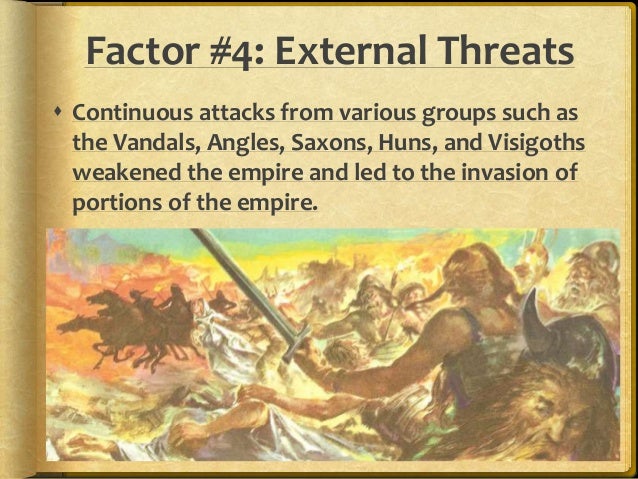 Factor #4: External Threats

Continuous attacks from various groups such as the Vandals, Angles, Saxons, Huns, and Visigoths weakened the empire and led to the invasion of portions of the empire.